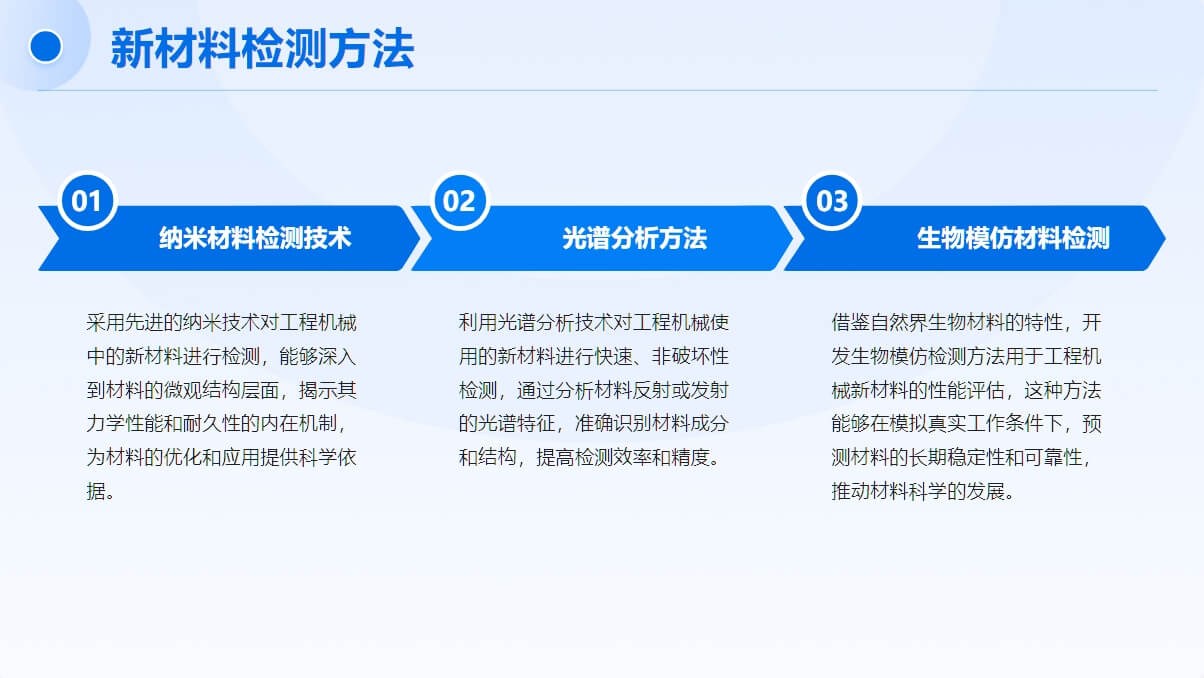 新材料检测方法

01
纳米材料检测技术

采用先进的纳米技术对工程机械中的新材料进行检测，能够深入到材料的微观结构层面，揭示其力学性能和耐久性的内在机制，为材料的优化和应用提供科学依据。

02
光谱分析方法

利用光谱分析技术对工程机械使用的新材料进行快速、非破坏性检测，通过分析材料反射或发射的光谱特征，准确识别材料成分和结构，提高检测效率和精度。

03
生物模仿材料检测

借鉴自然界生物材料的特性，开发生物模仿检测方法用于工程机械新材料的性能评估，这种方法能够在模拟真实工作条件下，预测材料的长期稳定性和可靠性，推动材料科学的发展。